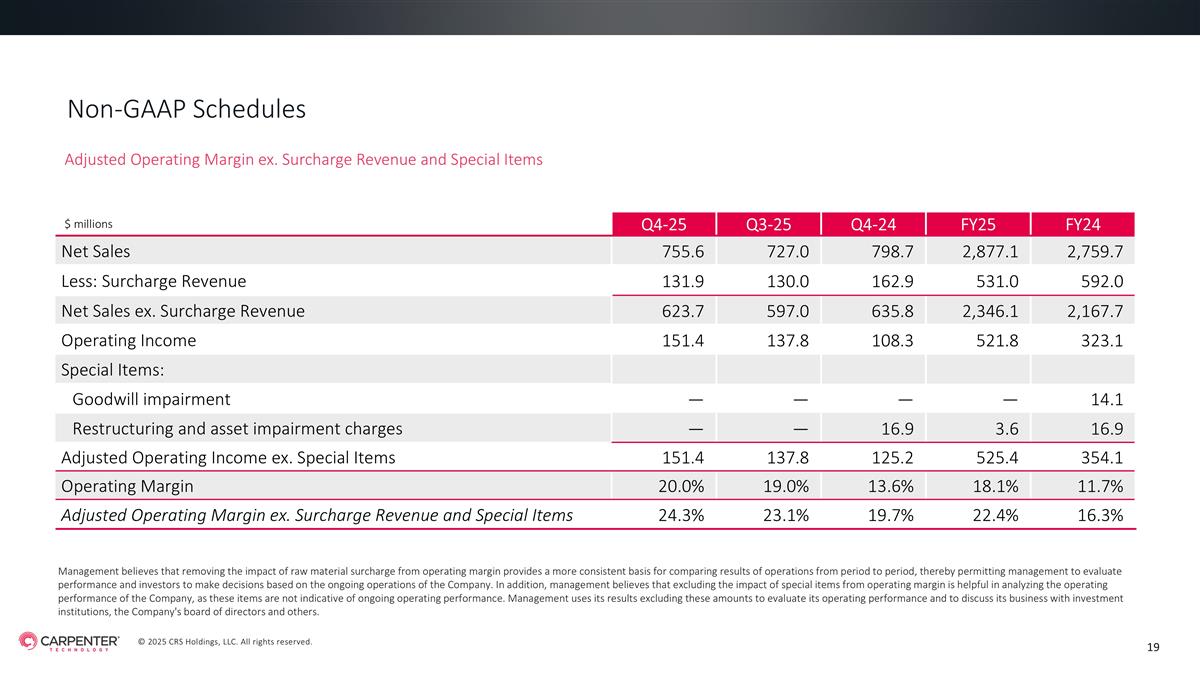 Non-GAAP Schedules

Adjusted Operating Margin ex. Surcharge Revenue and Special Items

| $ millions | Q4-25 | Q3-25 | Q4-24 | FY25 | FY24 |
|---|---|---|---|---|---|
| Net Sales | 755.6 | 727.0 | 798.7 | 2,877.1 | 2,759.7 |
| Less: Surcharge Revenue | 131.9 | 130.0 | 162.9 | 531.0 | 592.0 |
| Net Sales ex. Surcharge Revenue | 623.7 | 597.0 | 635.8 | 2,346.1 | 2,167.7 |
| Operating Income | 151.4 | 137.8 | 108.3 | 521.8 | 323.1 |
| Special Items: | | | | | |
| Goodwill impairment | — | — | — | — | 14.1 |
| Restructuring and asset impairment charges | — | — | 16.9 | 3.6 | 16.9 |
| Adjusted Operating Income ex. Special Items | 151.4 | 137.8 | 125.2 | 525.4 | 354.1 |
| Operating Margin | 20.0% | 19.0% | 13.6% | 18.1% | 11.7% |
| Adjusted Operating Margin ex. Surcharge Revenue and Special Items | 24.3% | 23.1% | 19.7% | 22.4% | 16.3% |

Management believes that removing the impact of raw material surcharge from operating margin provides a more consistent basis for comparing results of operations from period to period, thereby permitting management to evaluate performance and investors to make decisions based on the ongoing operations of the Company. In addition, management believes that excluding the impact of special items from operating margin is helpful in analyzing the operating performance of the Company, as these items are not indicative of ongoing operating performance. Management uses its results excluding these amounts to evaluate its operating performance and to discuss its business with investment institutions, the Company's board of directors and others.

CARPENTER TECHNOLOGY

© 2025 CRS Holdings, LLC. All rights reserved.

19